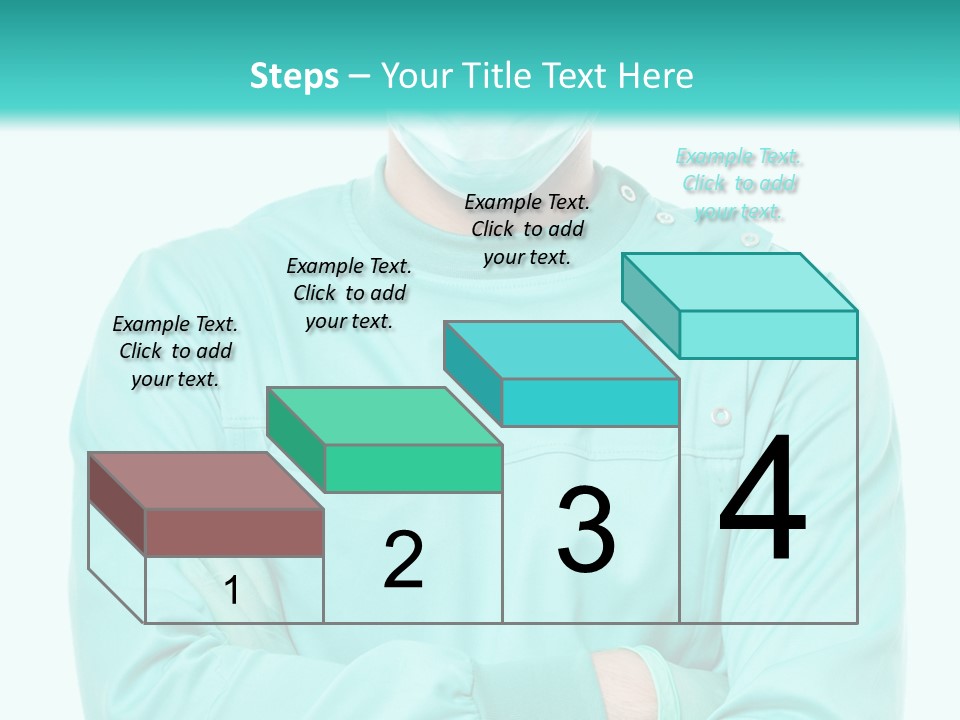 Steps – Your Title Text Here

Example Text. Click to add your text.

Example Text. Click to add your text.

Example Text. Click to add your text.

Example Text. Click to add your text.

1

2

3

4